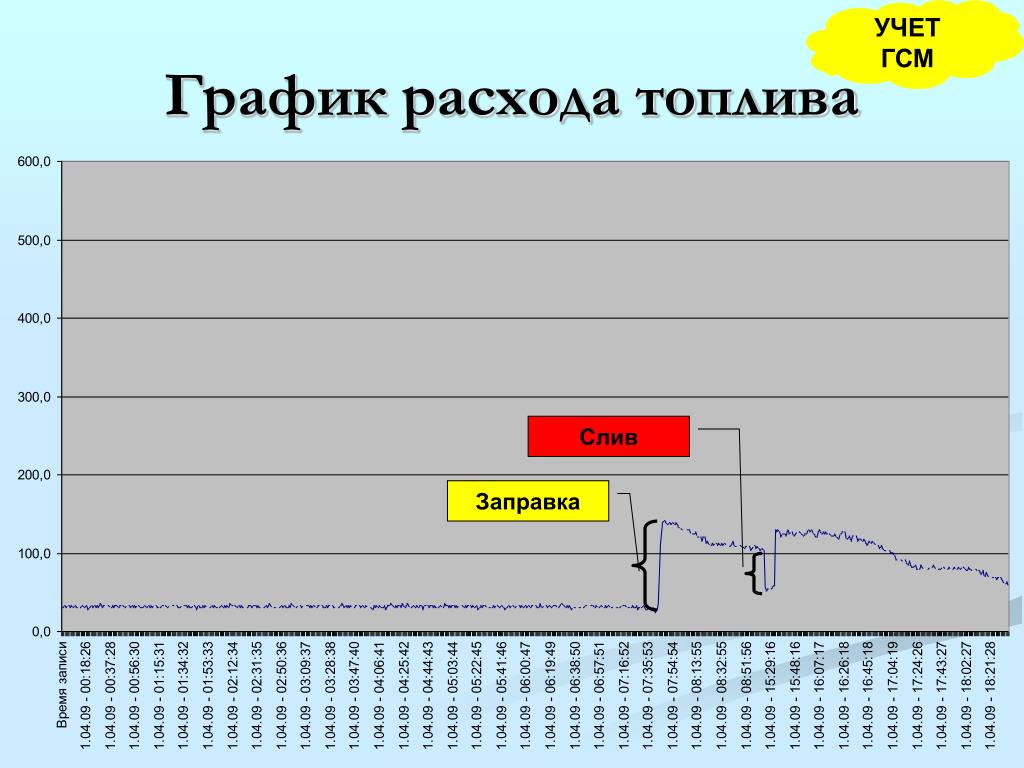 УЧЕТ ГСМ

График расхода топлива

600,0
500,0
400,0
300,0
200,0
100,0
0,0

Слив

Заправка

Время записи
1.04.09 - 00:18:26
1.04.09 - 00:37:28
1.04.09 - 00:56:30
1.04.09 - 01:15:31
1.04.09 - 01:34:32
1.04.09 - 01:53:33
1.04.09 - 02:12:34
1.04.09 - 02:31:35
1.04.09 - 02:50:36
1.04.09 - 03:09:37
1.04.09 - 03:28:38
1.04.09 - 03:47:40
1.04.09 - 04:06:41
1.04.09 - 04:25:42
1.04.09 - 04:44:43
1.04.09 - 05:03:44
1.04.09 - 05:22:45
1.04.09 - 05:41:46
1.04.09 - 06:00:47
1.04.09 - 06:19:49
1.04.09 - 06:38:50
1.04.09 - 06:57:51
1.04.09 - 07:16:52
1.04.09 - 07:35:53
1.04.09 - 07:54:54
1.04.09 - 08:13:55
1.04.09 - 08:32:55
1.04.09 - 08:51:56
1.04.09 - 15:29:16
1.04.09 - 15:48:16
1.04.09 - 16:07:17
1.04.09 - 16:26:18
1.04.09 - 16:45:18
1.04.09 - 17:04:19
1.04.09 - 17:24:26
1.04.09 - 17:43:27
1.04.09 - 18:02:27
1.04.09 - 18:21:28